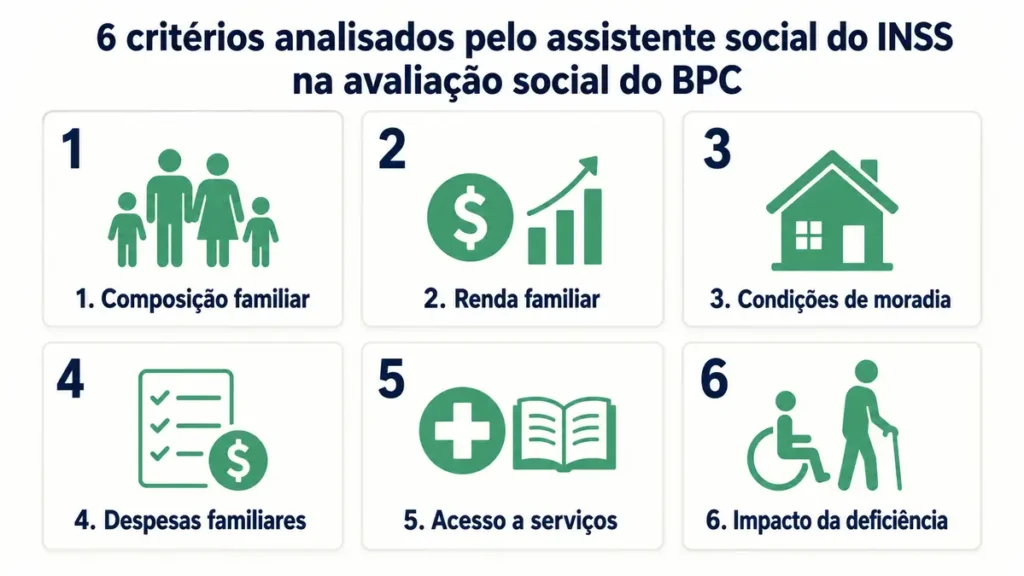 6 critérios analisados pelo assistente social do INSS na avaliação social do BPC

1

$

1. Composição familiar

2

2. Renda familiar

3

3. Condições de moradia

4

$

4. Despesas familiares

5

5. Acesso a serviços

6

6. Impacto da deficiência